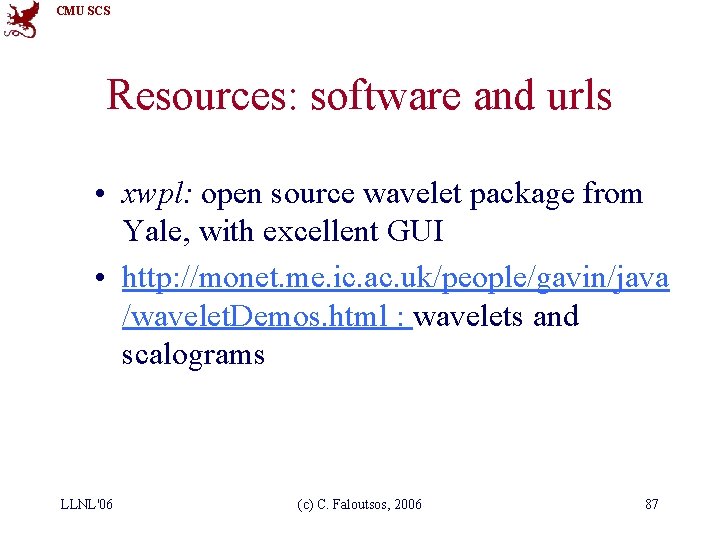 CMU SCS

Resources: software and urls

• xwpl: open source wavelet package from Yale, with excellent GUI

• http://monet.me.ic.ac.uk/people/gavin/java/waveletDemos.html : wavelets and scalograms

LLNL'06

(c) C. Faloutsos, 2006

87